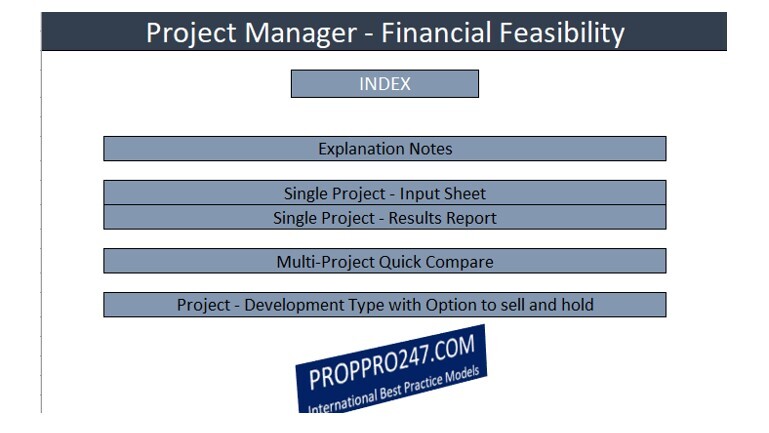 Project Manager - Financial Feasibility

INDEX

Explanation Notes

Single Project - Input Sheet

Single Project - Results Report

Multi-Project Quick Compare

Project - Development Type with Option to sell and hold

PROPPRO247.COM
International Best Practice Models